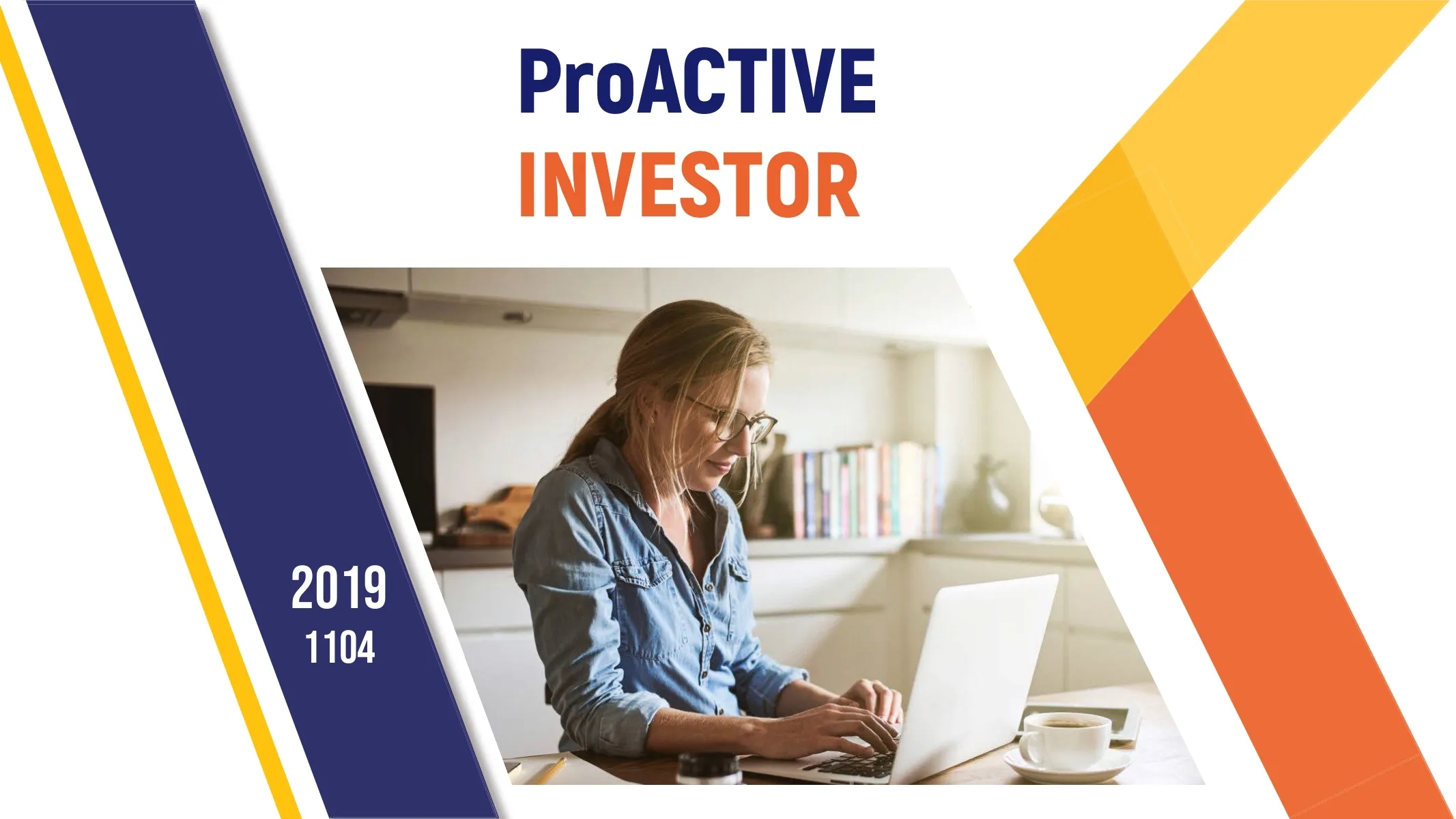 ProACTIVE
INVESTOR

2019
1104